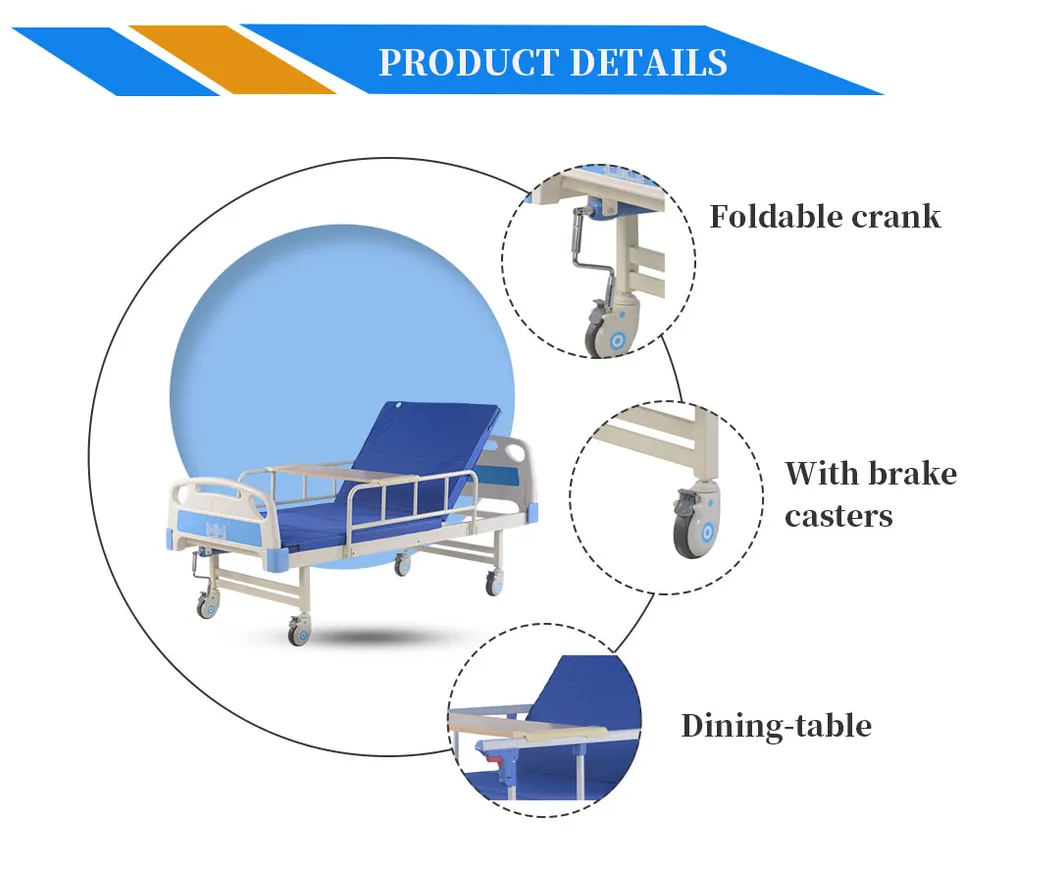 PRODUCT DETAILS

Foldable crank

With brake casters

Dining-table